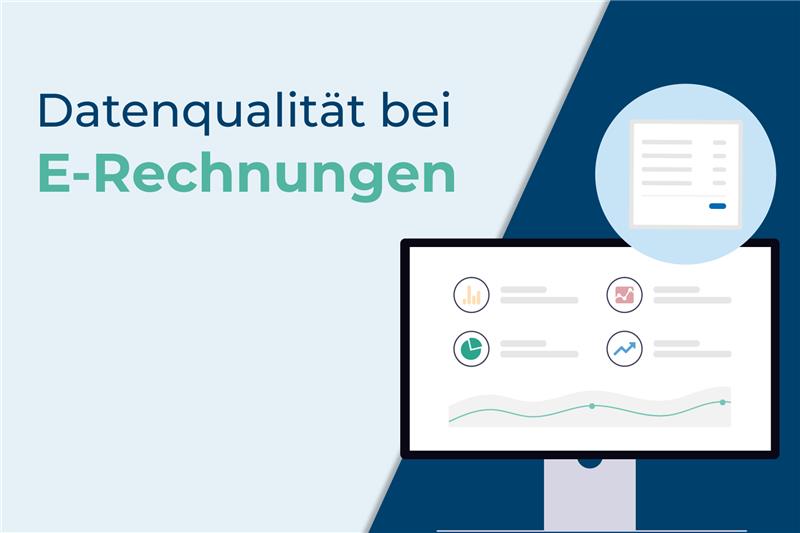 Datenqualität bei
E-Rechnungen